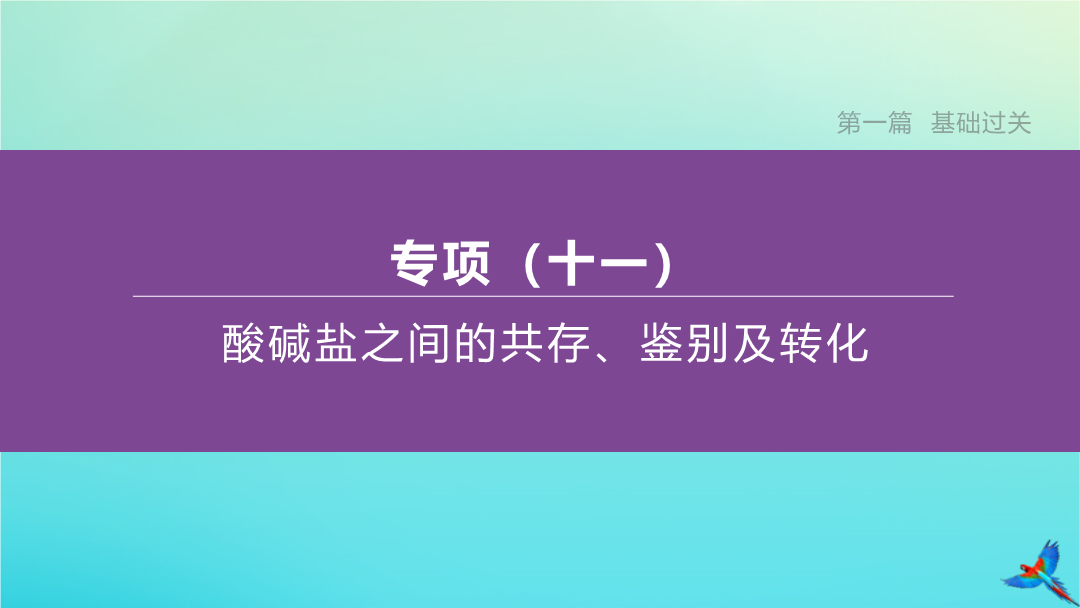 第一篇　基础过关

专项（十一）

酸碱盐之间的共存、鉴别及转化